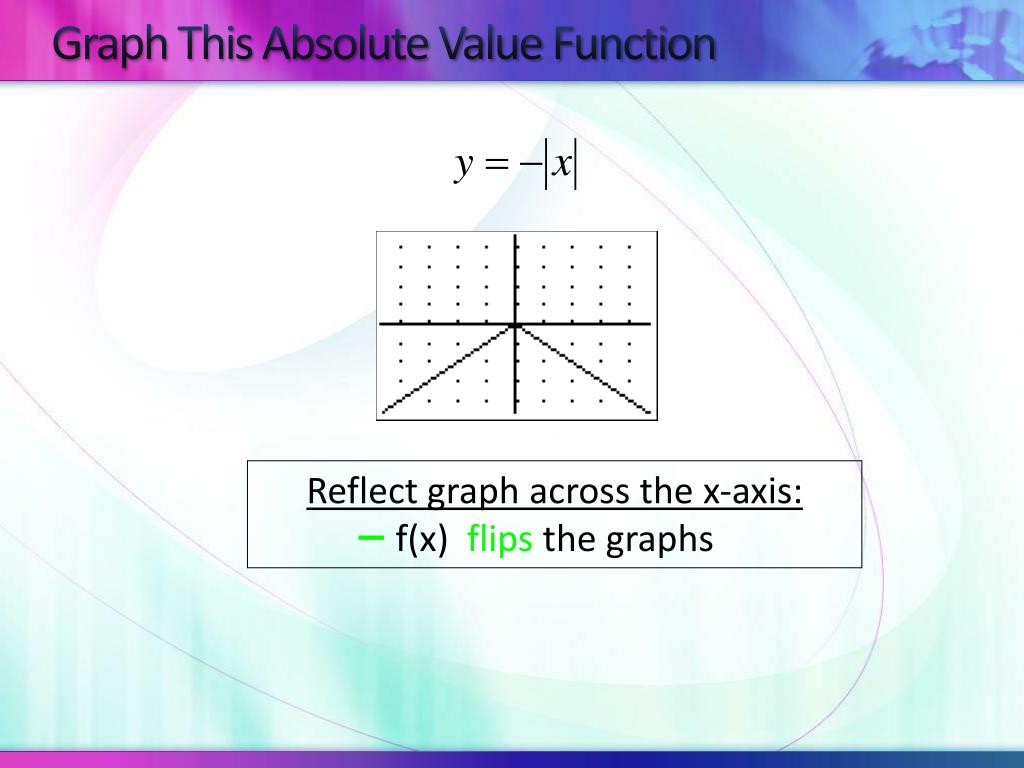 Graph This Absolute Value Function

$y = -|x|$

Reflect graph across the x-axis:
– f(x) flips the graphs